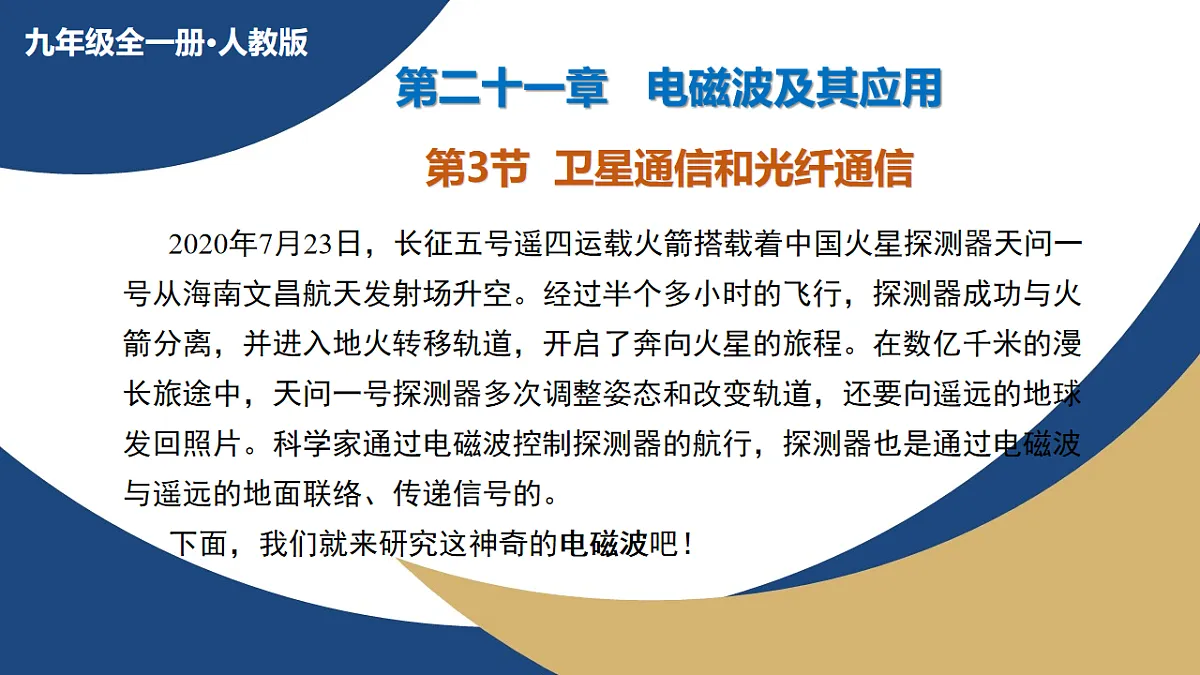 九年级全一册•人教版

第二十一章　电磁波及其应用

第3节　卫星通信和光纤通信

2020年7月23日，长征五号遥四运载火箭搭载着中国火星探测器天问一号从海南文昌航天发射场升空。经过半个多小时的飞行，探测器成功与火箭分离，并进入地火转移轨道，开启了奔向火星的旅程。在数亿千米的漫长旅途中，天问一号探测器多次调整姿态和改变轨道，还要向遥远的地球发回照片。科学家通过电磁波控制探测器的航行，探测器也是通过电磁波与遥远的地面联络、传递信号的。

下面，我们就来研究这神奇的电磁波吧！